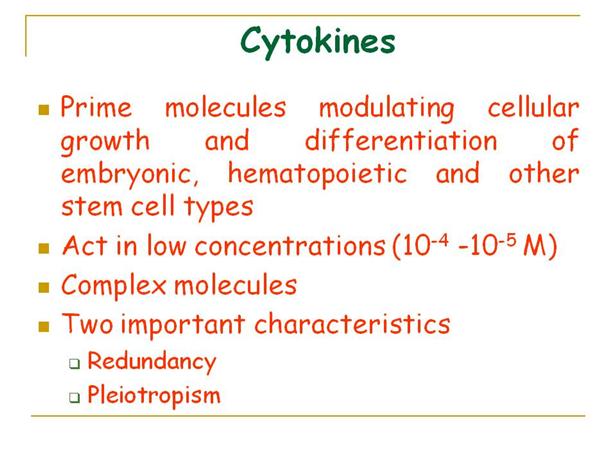 Cytokines

- Prime molecules modulating cellular growth and differentiation of embryonic, hematopoietic and other stem cell types
- Act in low concentrations ($10^{-4}$ -$10^{-5}$ M)
- Complex molecules
- Two important characteristics
  - Redundancy
  - Pleiotropism